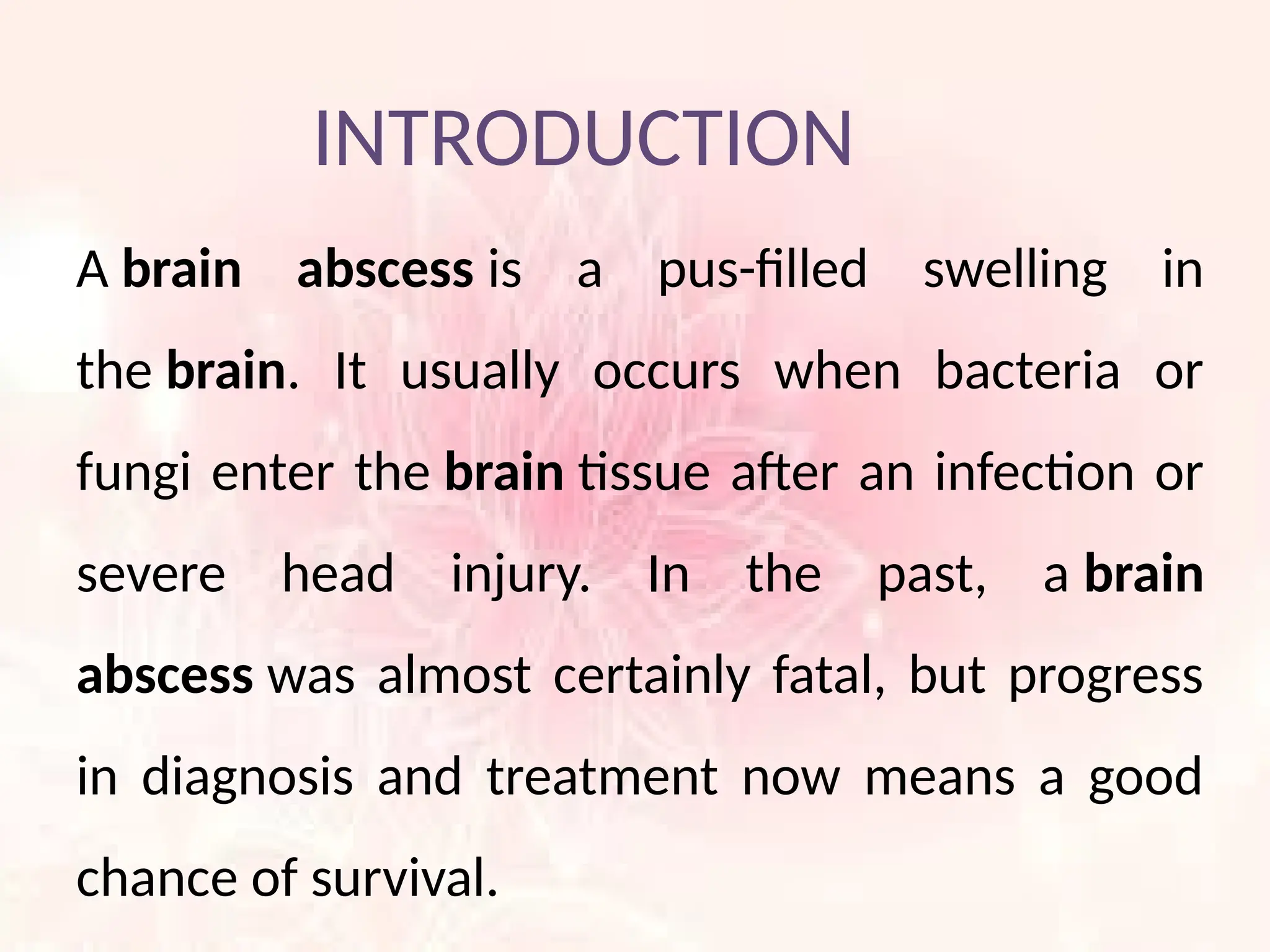 INTRODUCTION

A brain abscess is a pus-filled swelling in the brain. It usually occurs when bacteria or fungi enter the brain tissue after an infection or severe head injury. In the past, a brain abscess was almost certainly fatal, but progress in diagnosis and treatment now means a good chance of survival.